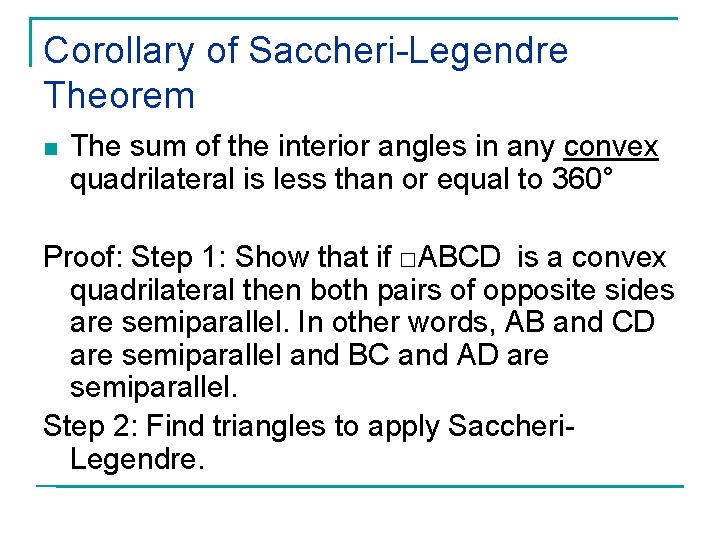 Corollary of Saccheri-Legendre Theorem

The sum of the interior angles in any convex quadrilateral is less than or equal to 360°

Proof: Step 1: Show that if □ABCD is a convex quadrilateral then both pairs of opposite sides are semiparallel. In other words, AB and CD are semiparallel and BC and AD are semiparallel.

Step 2: Find triangles to apply Saccheri-Legendre.